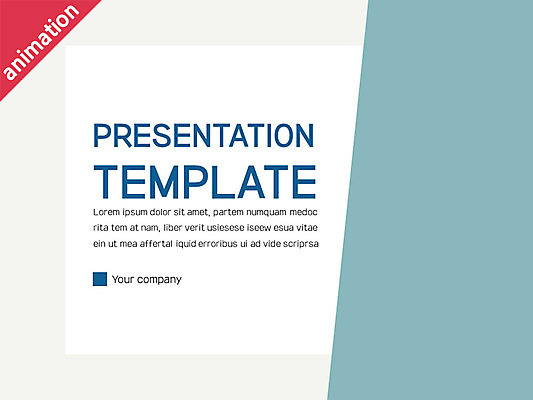 animation

PRESENTATION
TEMPLATE

Lorem ipsum dolor sit amet, partem numquam medoc rita tem at nam, liber verit usiesese iseew esua vitae ein ut mea affertal iquid erroribus ui ad vide scriprsa

Your company